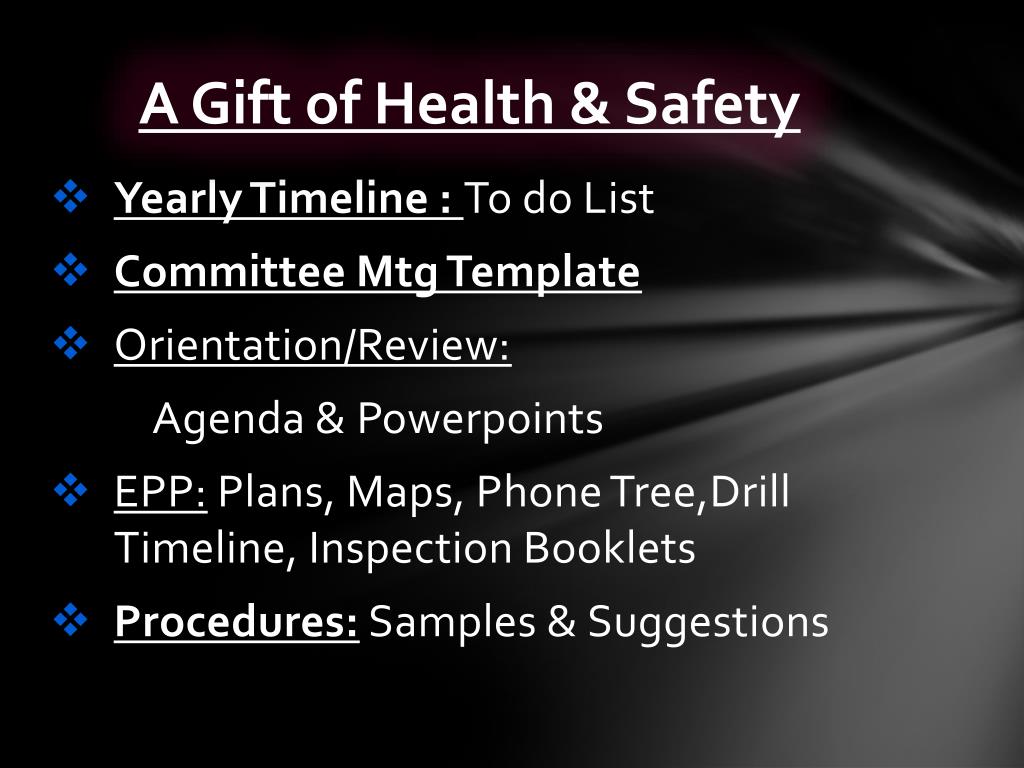 A Gift of Health & Safety

❖ Yearly Timeline : To do List

❖ Committee Mtg Template

❖ Orientation/Review:

Agenda & Powerpoints

❖ EPP: Plans, Maps, Phone Tree,Drill Timeline, Inspection Booklets

❖ Procedures: Samples & Suggestions